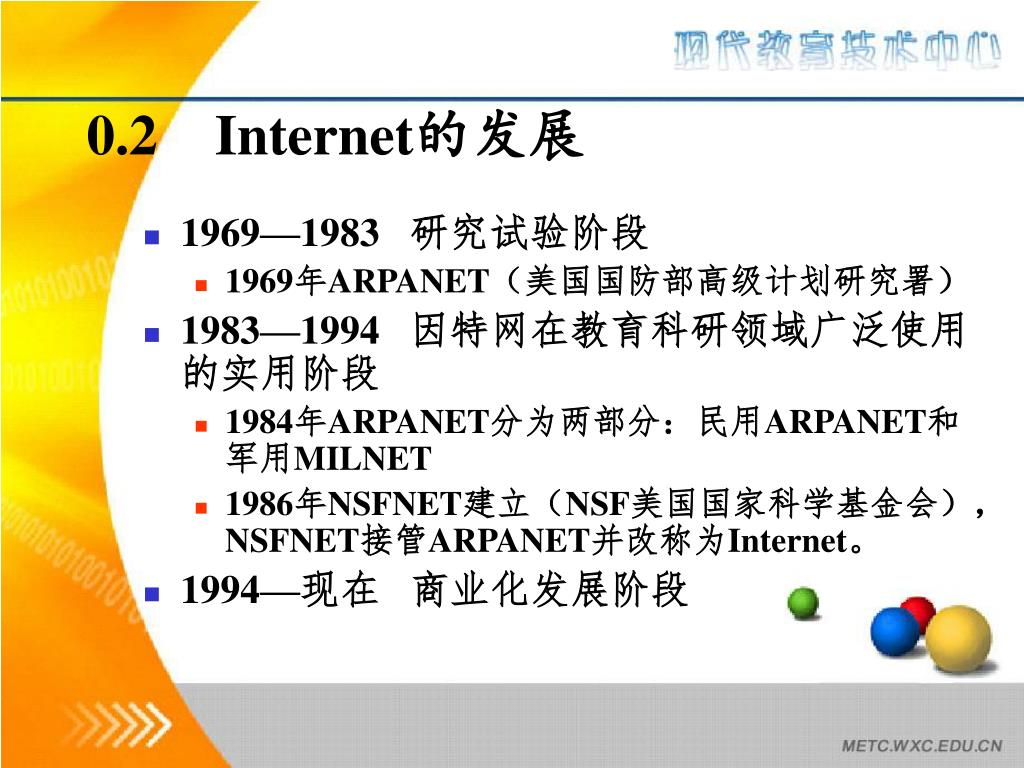 现代教育技术中心

0.2 Internet的发展

1969—1983 研究试验阶段

1969年ARPANET（美国国防部高级计划研究署）

1983—1994 因特网在教育科研领域广泛使用的实用阶段

1984年ARPANET分为两部分：民用ARPANET和军用MILNET

1986年NSFNET建立（NSF美国国家科学基金会），NSFNET接管ARPANET并改称为Internet。

1994—现在 商业化发展阶段

METC.WXC.EDU.CN